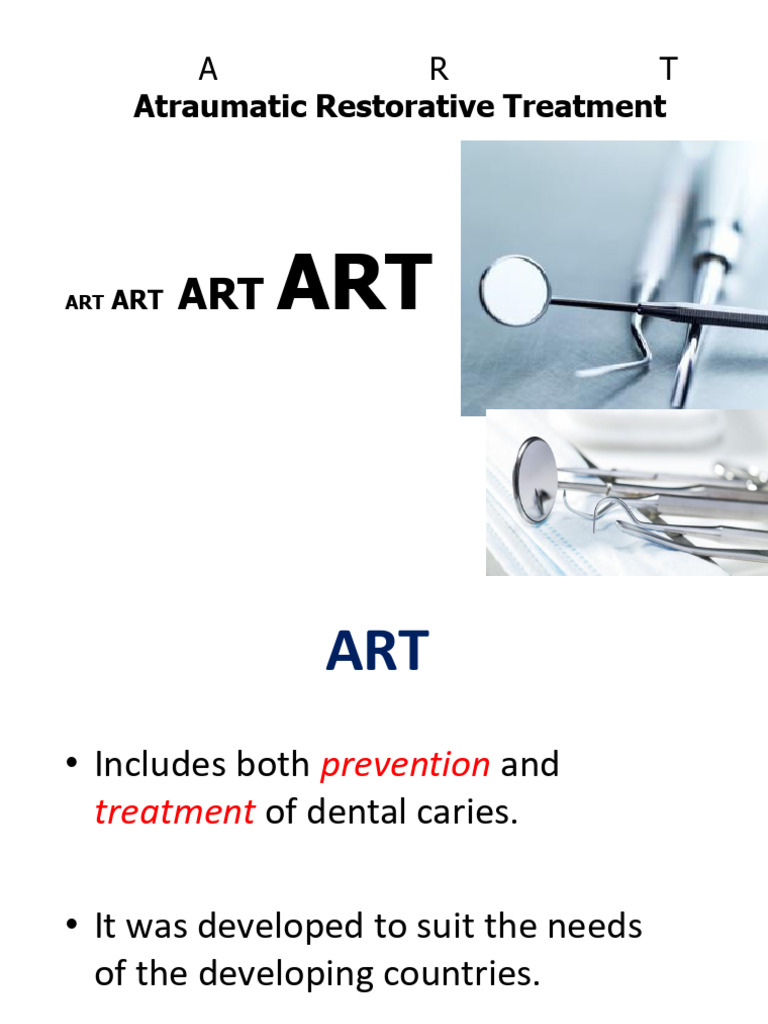 A R T
Atraumatic Restorative Treatment

ART ART ART ART

ART

• Includes both prevention and treatment of dental caries.

• It was developed to suit the needs of the developing countries.